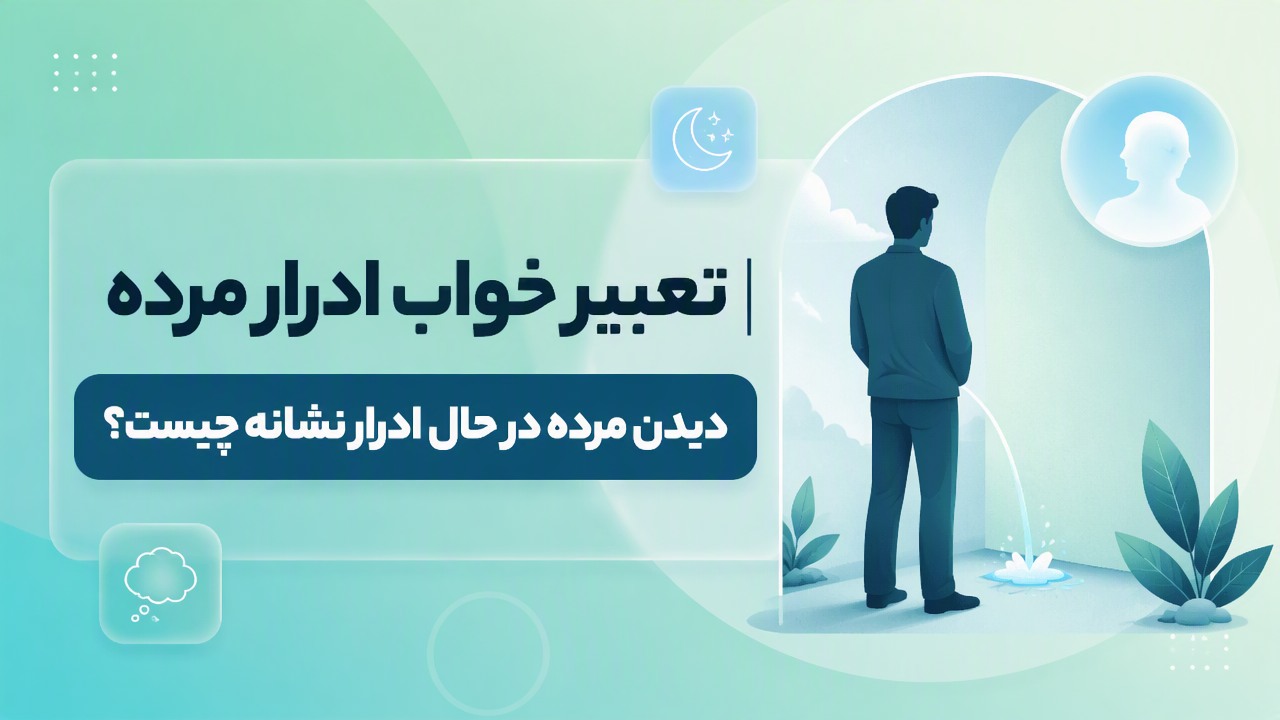 تعبیر خواب ادرار مرده

دیدن مرده در حال ادرار نشانه چیست؟